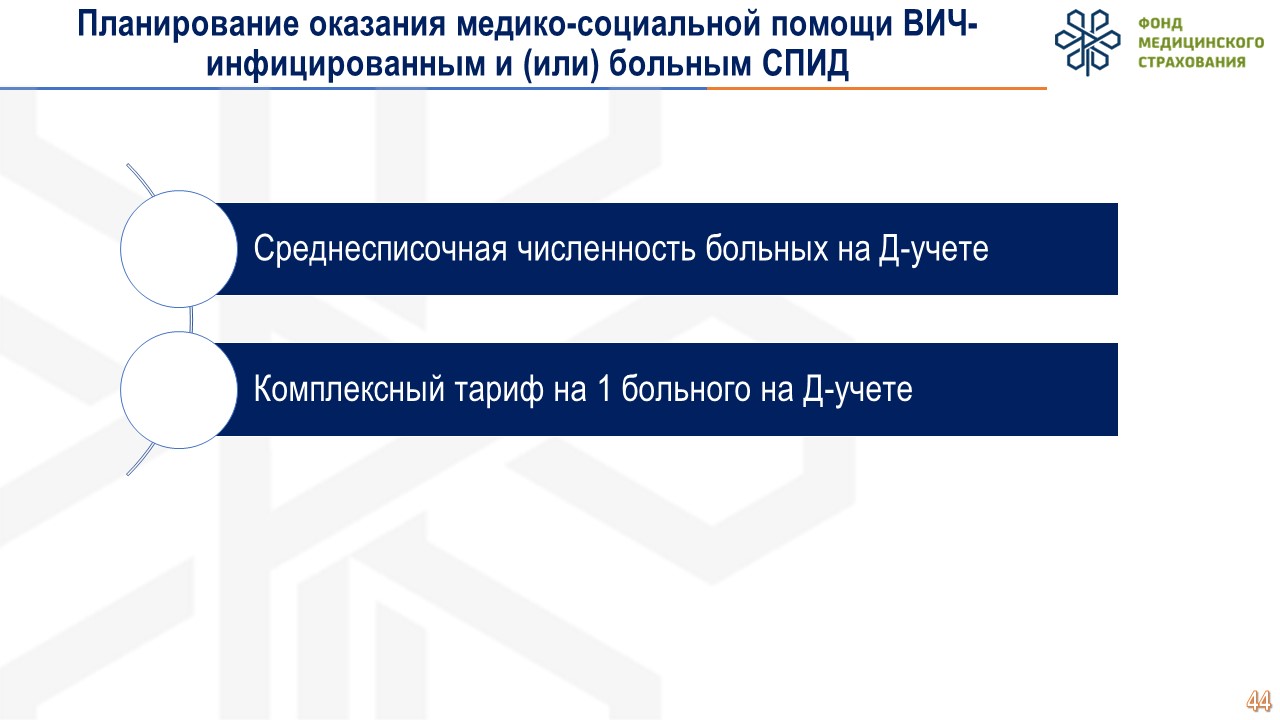 Планирование оказания медико-социальной помощи ВИЧ-инфицированным и (или) больным СПИД

ФОНД
МЕДИЦИНСКОГО
СТРАХОВАНИЯ

Среднесписочная численность больных на Д-учете

Комплексный тариф на 1 больного на Д-учете

44